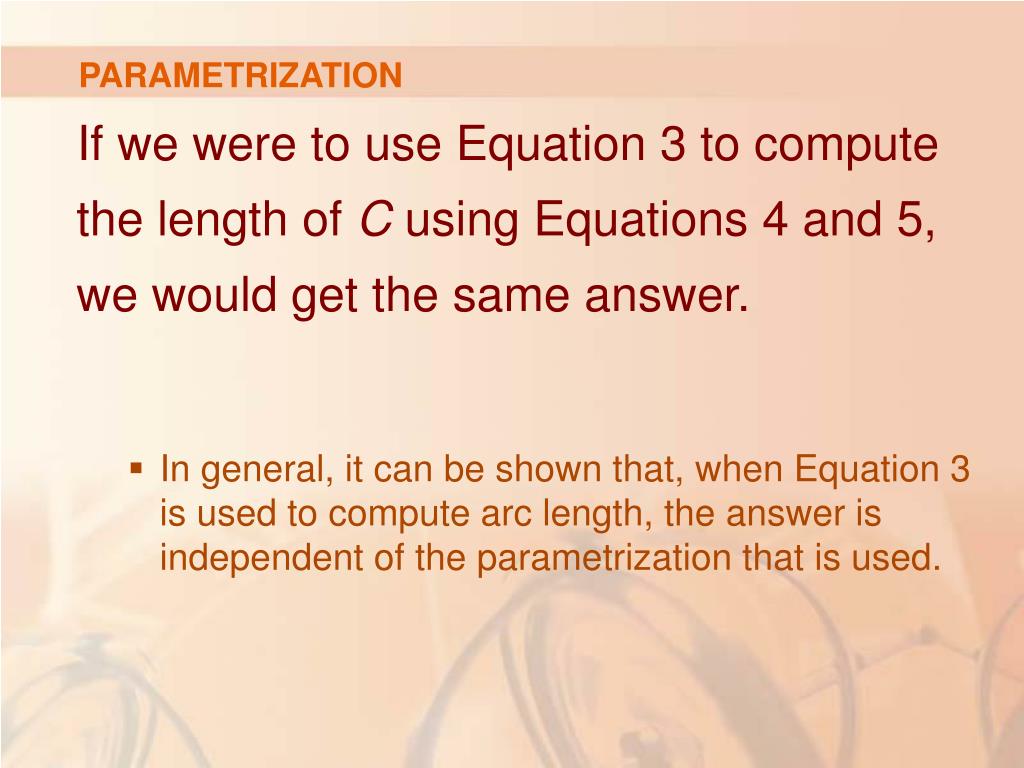 PARAMETRIZATION

If we were to use Equation 3 to compute the length of $C$ using Equations 4 and 5, we would get the same answer.

▪ In general, it can be shown that, when Equation 3 is used to compute arc length, the answer is independent of the parametrization that is used.